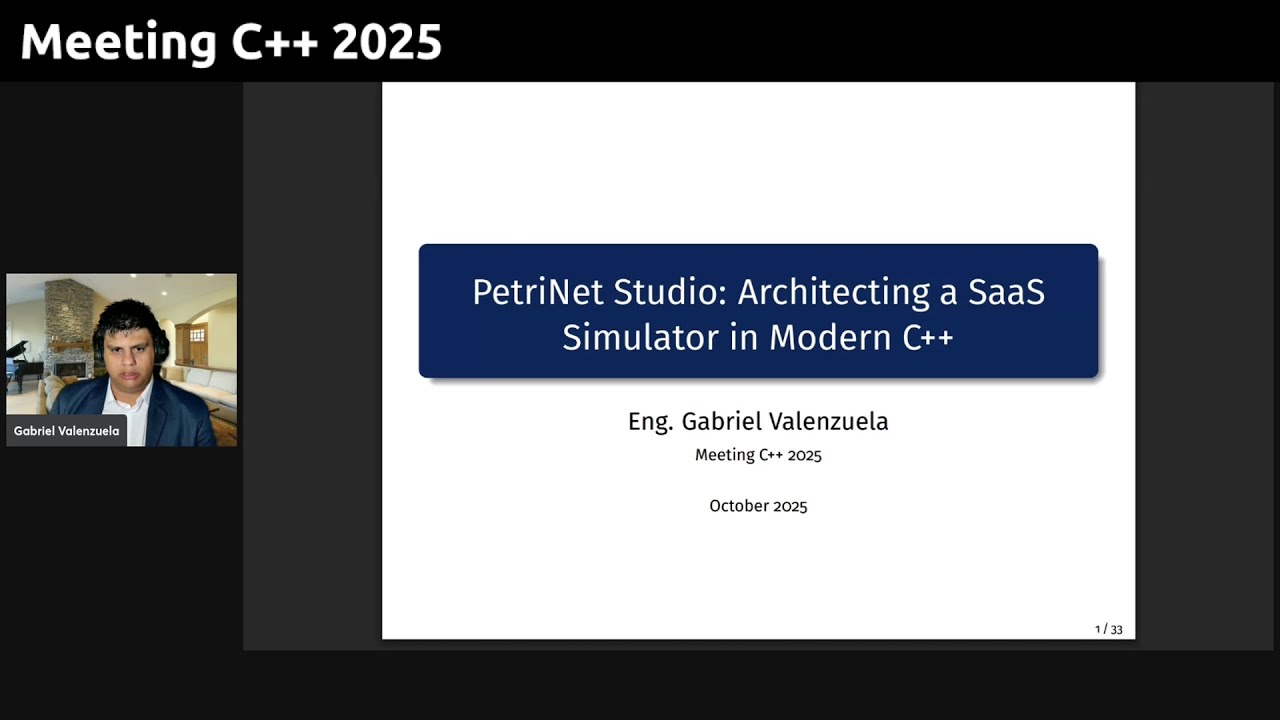 Meeting C++ 2025

Gabriel Valenzuela

PetriNet Studio: Architecting a SaaS Simulator in Modern C++

Eng. Gabriel Valenzuela

Meeting C++ 2025

October 2025

1 / 33